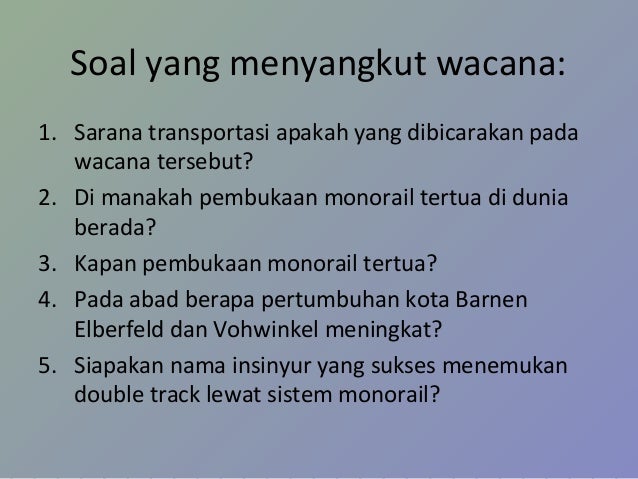 Soal yang menyangkut wacana:

1. Sarana transportasi apakah yang dibicarakan pada wacana tersebut?
2. Di manakah pembukaan monorail tertua di dunia berada?
3. Kapan pembukaan monorail tertua?
4. Pada abad berapa pertumbuhan kota Barnen Elberfeld dan Vohwinkel meningkat?
5. Siapakan nama insinyur yang sukses menemukan double track lewat sistem monorail?